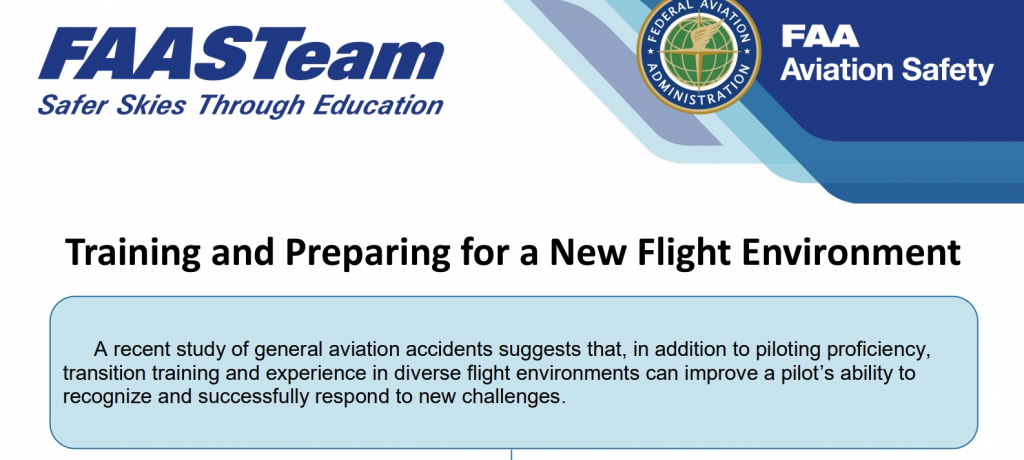 FAASTeam
Safer Skies Through Education

FEDERAL AVIATION ADMINISTRATION

FAA
Aviation Safety

Training and Preparing for a New Flight Environment

A recent study of general aviation accidents suggests that, in addition to piloting proficiency, transition training and experience in diverse flight environments can improve a pilot's ability to recognize and successfully respond to new challenges.